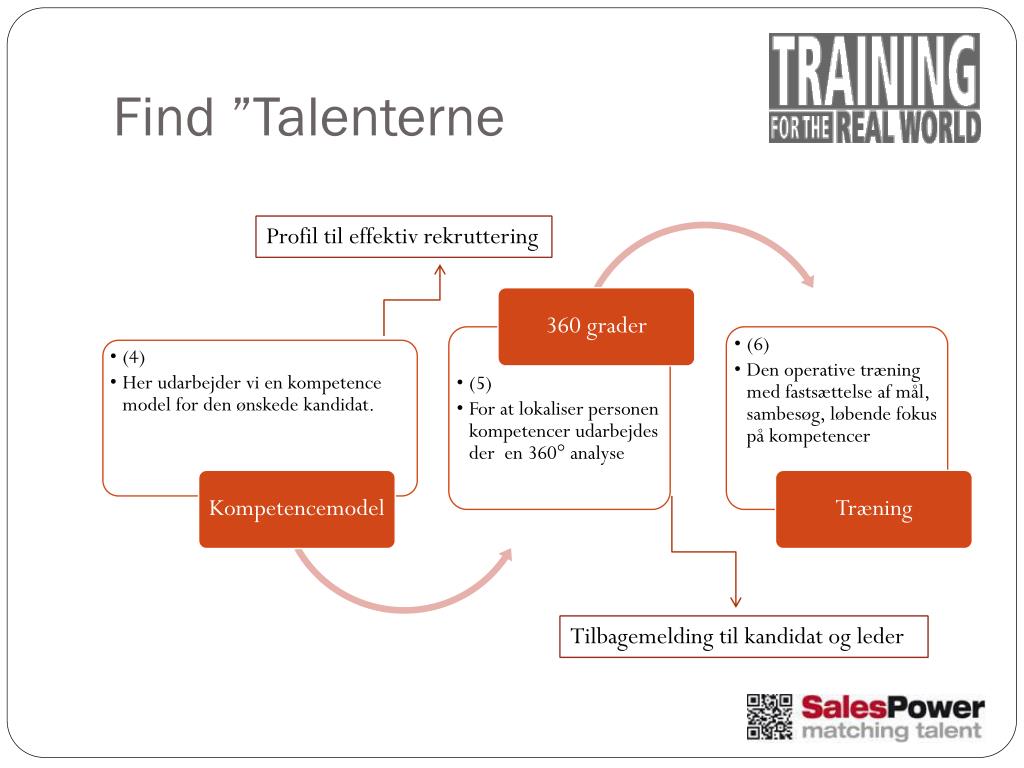 Find ”Talenterne

TRAINING
FOR THE REAL WORLD

Profil til effektiv rekruttering

• (4)
• Her udarbejder vi en kompetence model for den ønskede kandidat.

Kompetencemodel

360 grader

• (5)
• For at lokaliser personen kompetencer udarbejdes der en 360° analyse

• (6)
• Den operative træning med fastsættelse af mål, sambesøg, løbende fokus på kompetencer

Træning

Tilbagemelding til kandidat og leder

SalesPower
matching talent